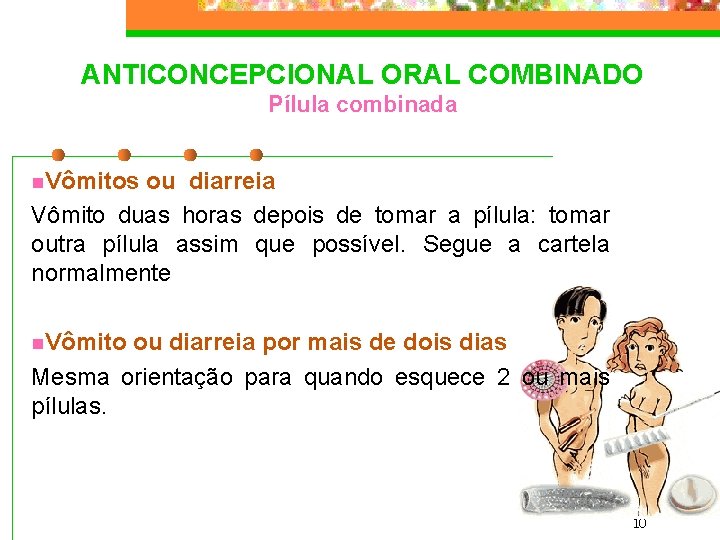 ANTICONCEPCIONAL ORAL COMBINADO
Pílula combinada

Vômitos ou diarreia

Vômito duas horas depois de tomar a pílula: tomar outra pílula assim que possível. Segue a cartela normalmente

Vômito ou diarreia por mais de dois dias

Mesma orientação para quando esquece 2 ou mais pílulas.

10